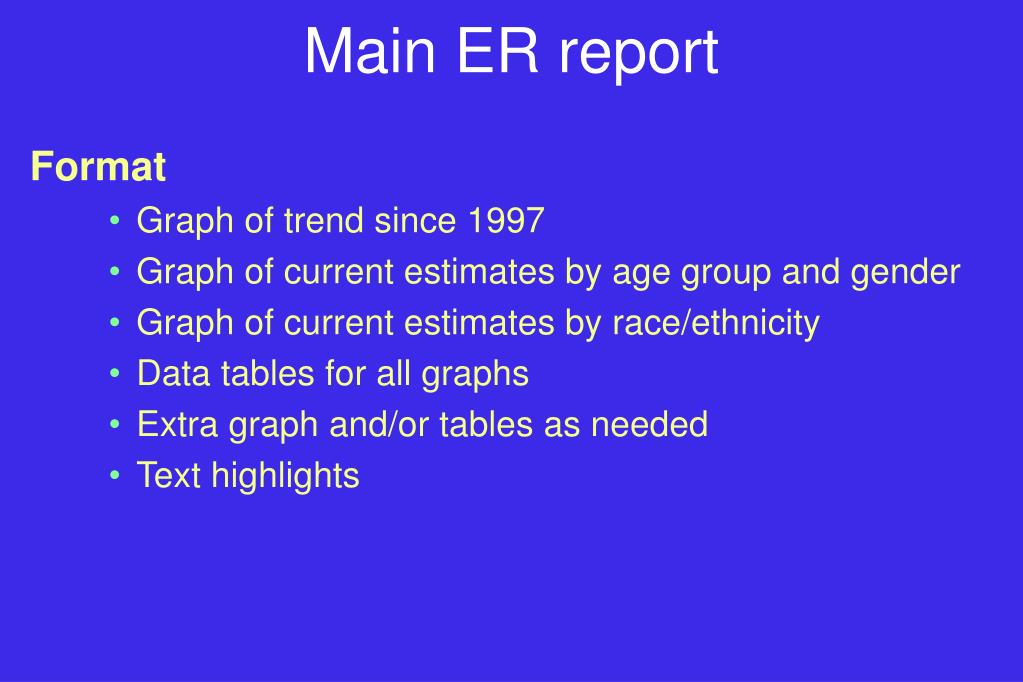 Main ER report

Format

• Graph of trend since 1997
• Graph of current estimates by age group and gender
• Graph of current estimates by race/ethnicity
• Data tables for all graphs
• Extra graph and/or tables as needed
• Text highlights